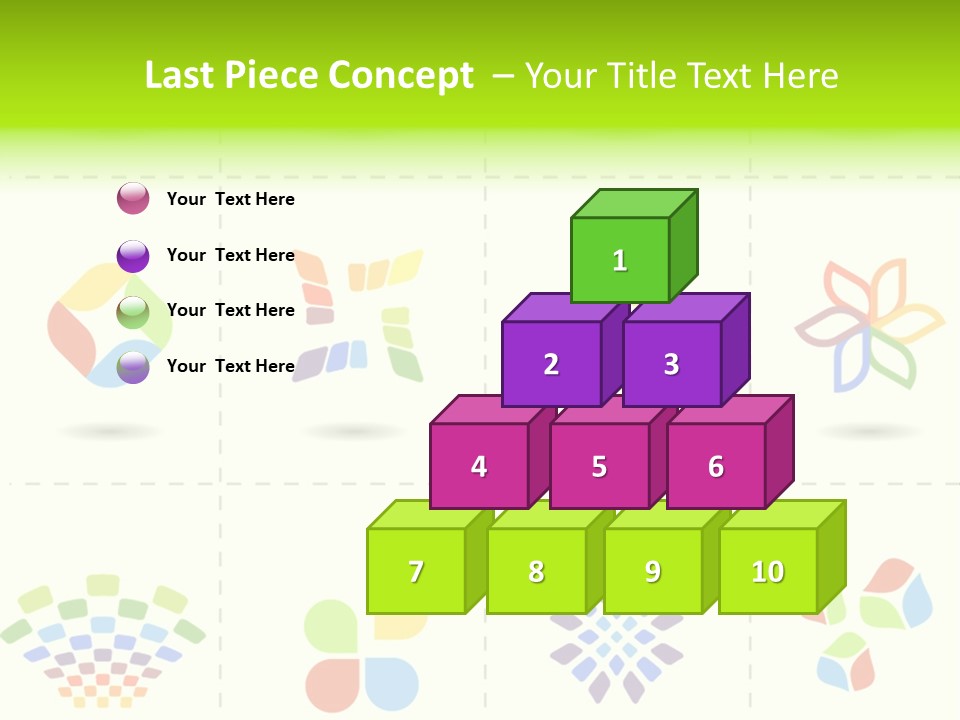 Last Piece Concept – Your Title Text Here

Your Text Here

Your Text Here

Your Text Here

Your Text Here

1

2

3

4

5

6

7

8

9

10